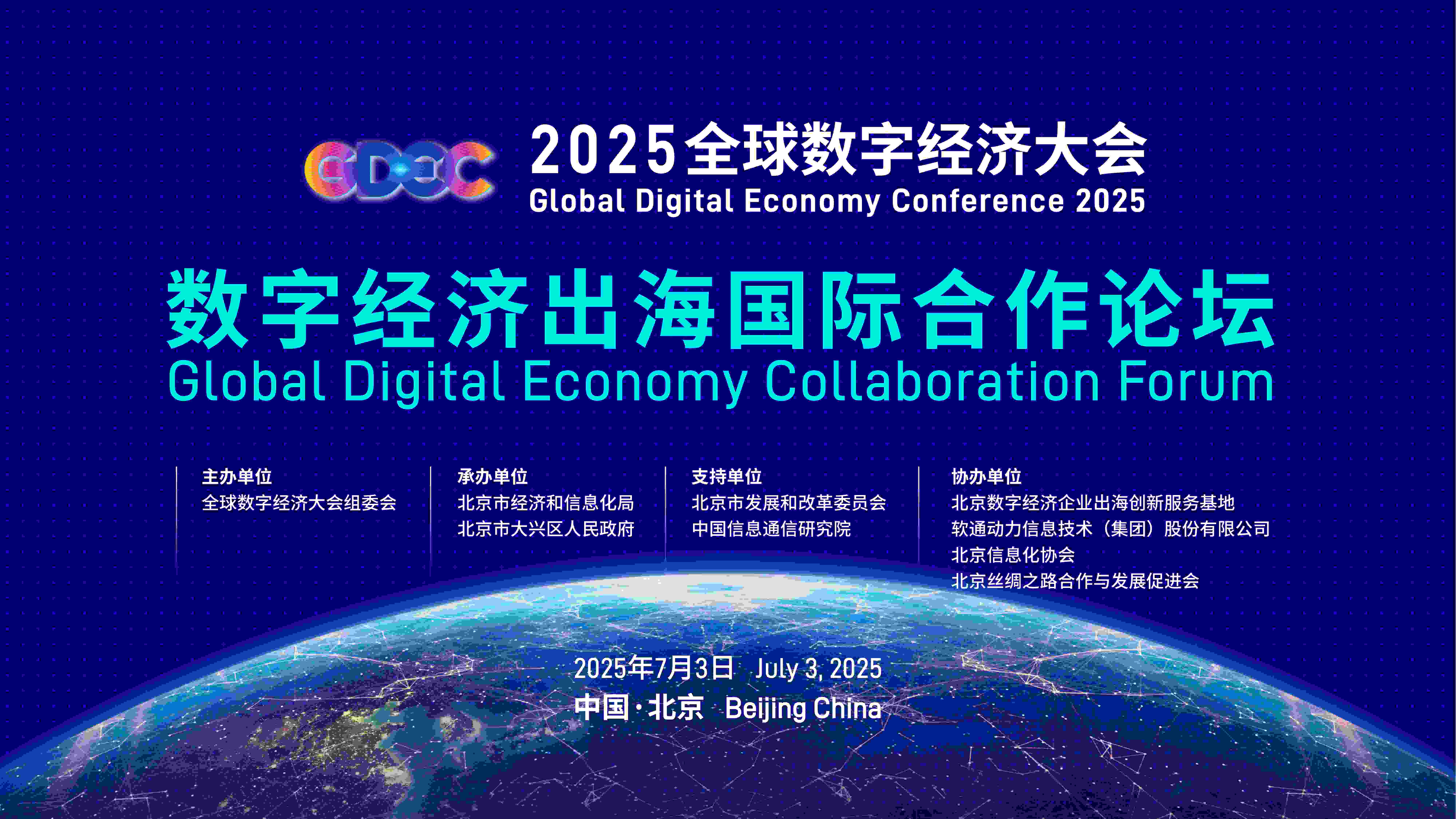 GDEC
2025全球数字经济大会
Global Digital Economy Conference 2025

数字经济出海国际合作论坛
Global Digital Economy Collaboration Forum

主办单位
全球数字经济大会组委会

承办单位
北京市经济和信息化局
北京市大兴区人民政府

支持单位
北京市发展和改革委员会
中国信息通信研究院

协办单位
北京数字经济企业出海创新服务基地
软通动力信息技术（集团）股份有限公司
北京信息化协会
北京丝绸之路合作与发展促进会

2025年7月3日 July 3, 2025
中国·北京 Beijing China